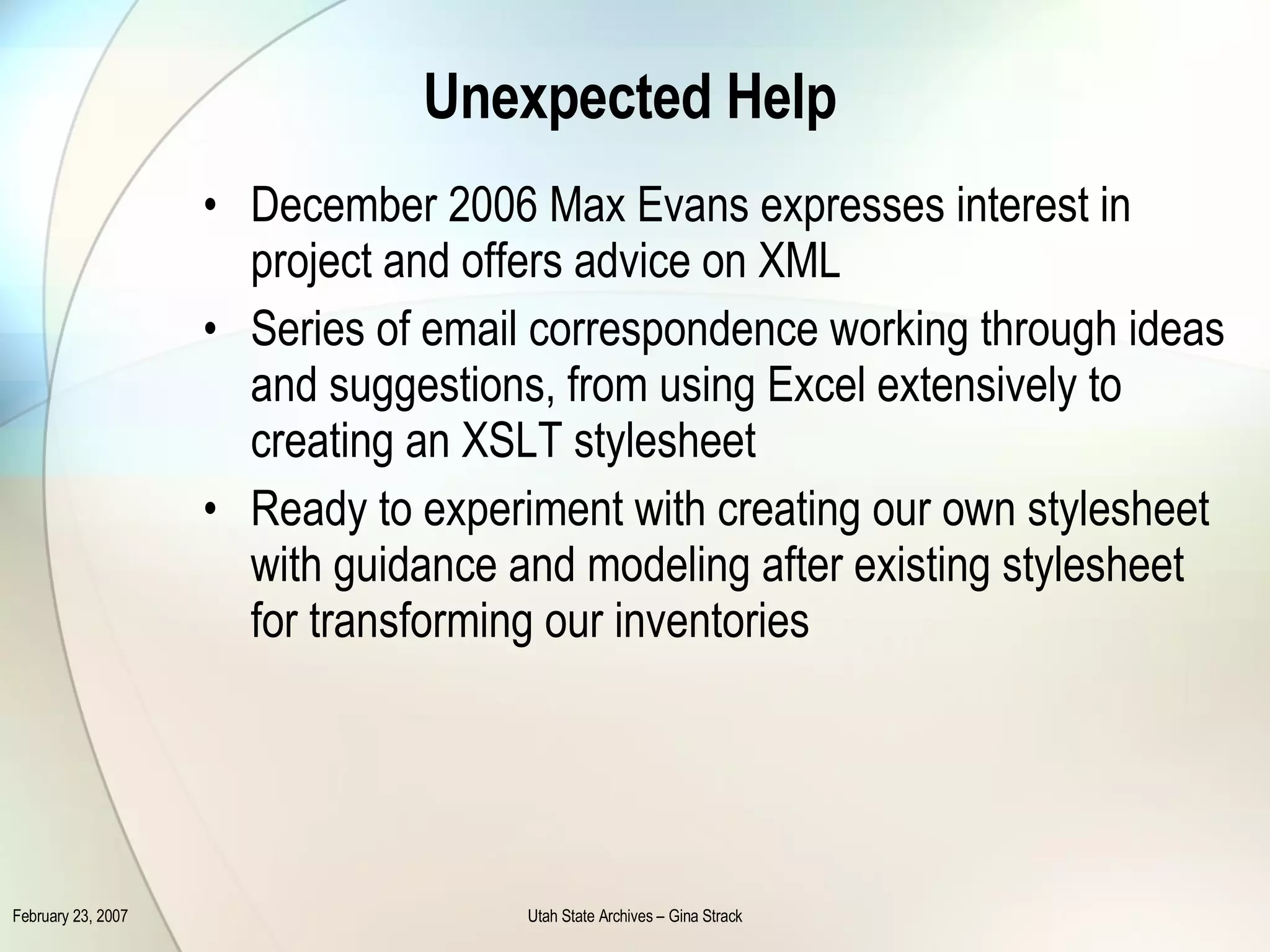 Unexpected Help

• December 2006 Max Evans expresses interest in project and offers advice on XML
• Series of email correspondence working through ideas and suggestions, from using Excel extensively to creating an XSLT stylesheet
• Ready to experiment with creating our own stylesheet with guidance and modeling after existing stylesheet for transforming our inventories

February 23, 2007

Utah State Archives – Gina Strack